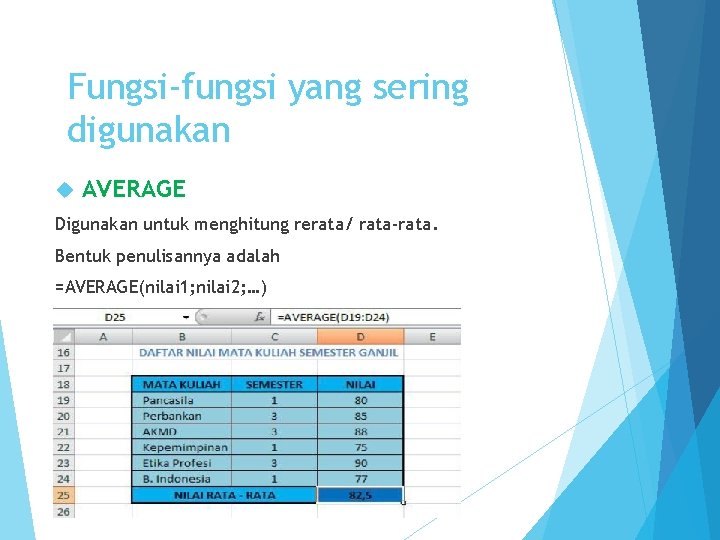 Fungsi-fungsi yang sering digunakan

AVERAGE

Digunakan untuk menghitung rerata/ rata-rata.

Bentuk penulisannya adalah

=AVERAGE(nilai1;nilai2;…)

D25 $f_x$ =AVERAGE(D19:D24)

| | A | B | C | D | E |
|---|---|---|---|---|---|
| 16 | | DAFTAR NILAI MATA KULIAH SEMESTER GANJIL | | | |
| 17 | | | | | |
| 18 | | MATA KULIAH | SEMESTER | NILAI | |
| 19 | | Pancasila | 1 | 80 | |
| 20 | | Perbankan | 3 | 85 | |
| 21 | | AKMD | 3 | 88 | |
| 22 | | Kepemimpinan | 1 | 75 | |
| 23 | | Etika Profesi | 3 | 90 | |
| 24 | | B. Indonesia | 1 | 77 | |
| 25 | | NILAI RATA - RATA | | 82,5 | |
| 26 | | | | | |